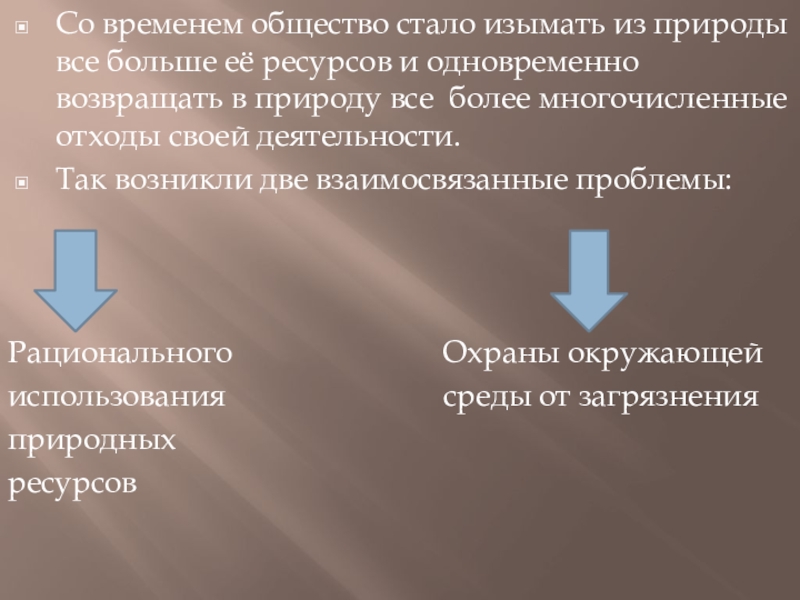 Со временем общество стало изымать из природы все больше её ресурсов и одновременно возвращать в природу все более многочисленные отходы своей деятельности.

Так возникли две взаимосвязанные проблемы:

Рационального использования природных ресурсов

Охраны окружающей среды от загрязнения